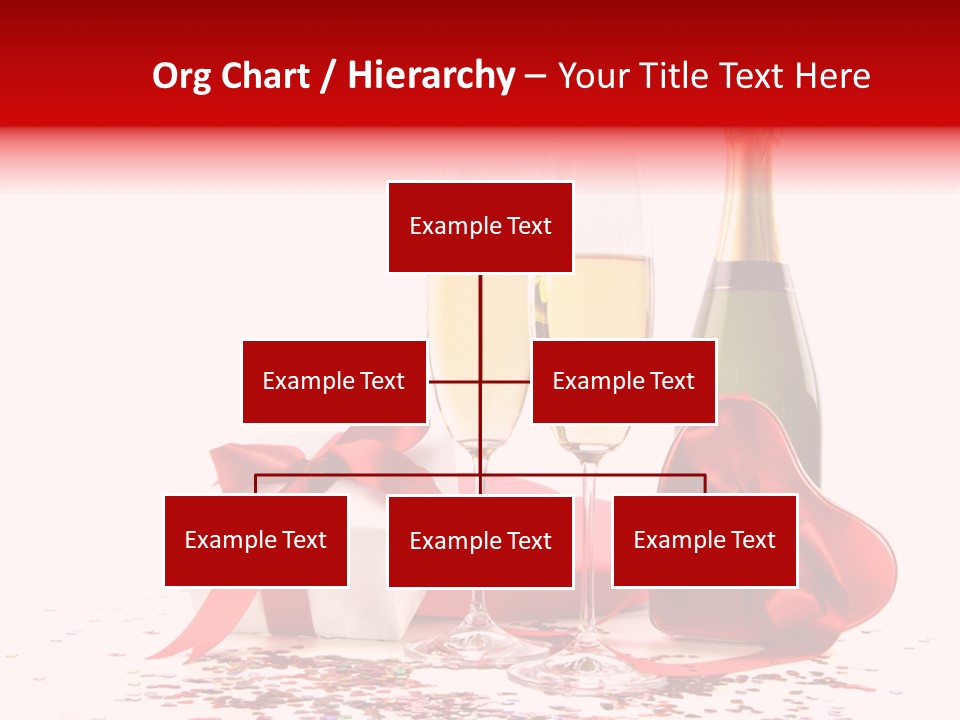 Org Chart / Hierarchy – Your Title Text Here

Example Text

Example Text

Example Text

Example Text

Example Text

Example Text